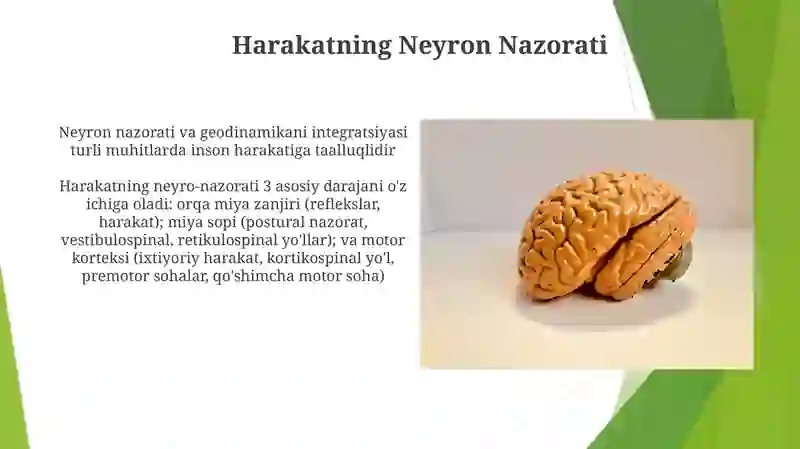 Harakatning Neyron Nazorati

Neyron nazorati va geodinamikani integratsiyasi turli muhitlarda inson harakatiga taalluqlidir

Harakatning neyro-nazorati 3 asosiy darajani o'z ichiga oladi: orqa miya zanjiri (reflekslar, harakat); miya sopi (postural nazorat, vestibulospinal, retikulospinal yo'llar); va motor korteksi (ixtiyoriy harakat, kortikospinal yo'l, premotor sohalar, qo'shimcha motor soha)